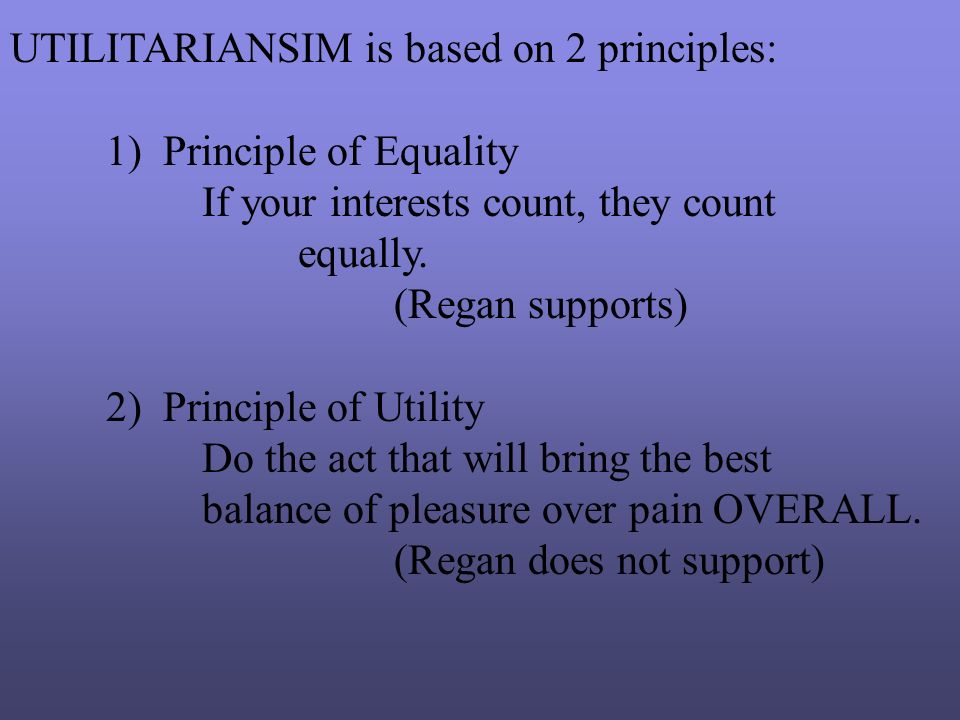 UTILITARIANSIM is based on 2 principles:

1) Principle of Equality
If your interests count, they count equally.
(Regan supports)

2) Principle of Utility
Do the act that will bring the best balance of pleasure over pain OVERALL.
(Regan does not support)